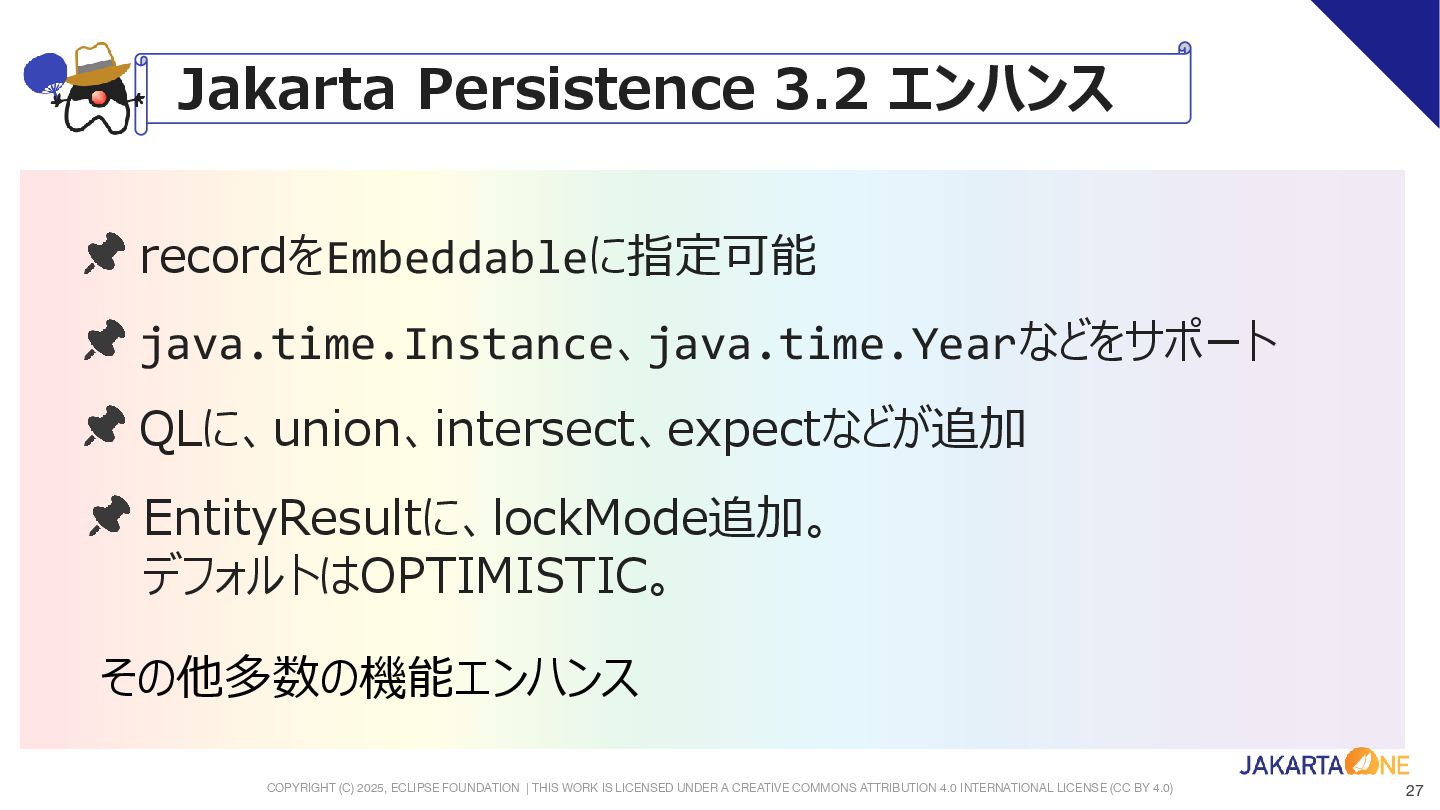 Jakarta Persistence 3.2 エンハンス

recordをEmbeddableに指定可能

java.time.Instance、java.time.Yearなどをサポート

QLに、union、intersect、expectなどが追加

EntityResultに、lockMode追加。
デフォルトはOPTIMISTIC。

その他多数の機能エンハンス

COPYRIGHT (C) 2025, ECLIPSE FOUNDATION | THIS WORK IS LICENSED UNDER A CREATIVE COMMONS ATTRIBUTION 4.0 INTERNATIONAL LICENSE (CC BY 4.0)

JAKARTA ONE

27